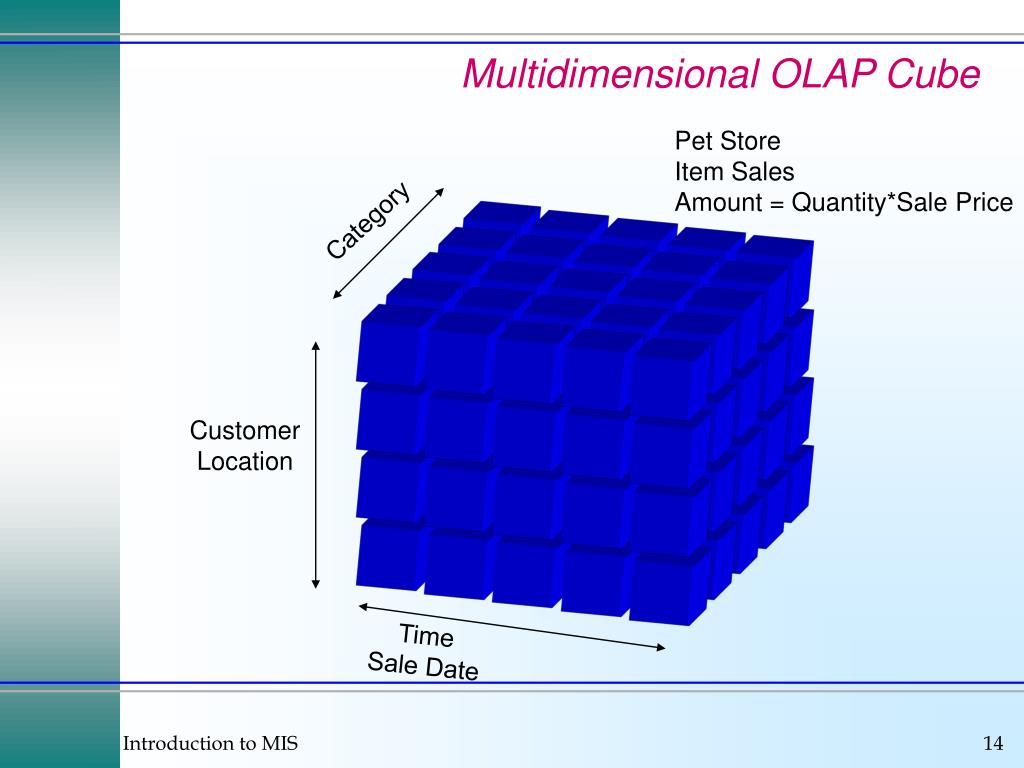 Multidimensional OLAP Cube

Pet Store
Item Sales
Amount = Quantity*Sale Price

Category

Customer Location

Time
Sale Date

Introduction to MIS

14